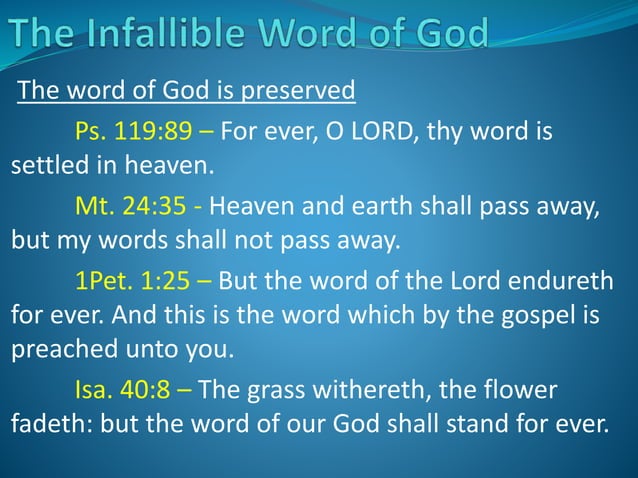 The Infallible Word of God

The word of God is preserved

Ps. 119:89 – For ever, O LORD, thy word is settled in heaven.

Mt. 24:35 - Heaven and earth shall pass away, but my words shall not pass away.

1Pet. 1:25 – But the word of the Lord endureth for ever. And this is the word which by the gospel is preached unto you.

Isa. 40:8 – The grass withereth, the flower fadeth: but the word of our God shall stand for ever.